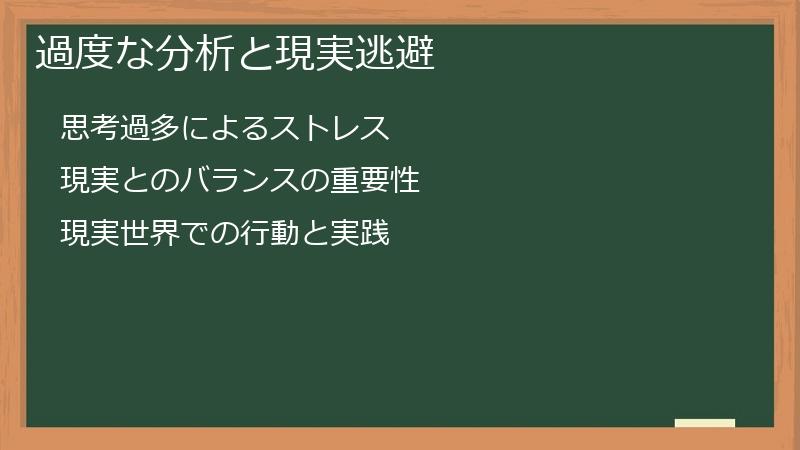 過度な分析と現実逃避

思考過多によるストレス

現実とのバランスの重要性

現実世界での行動と実践